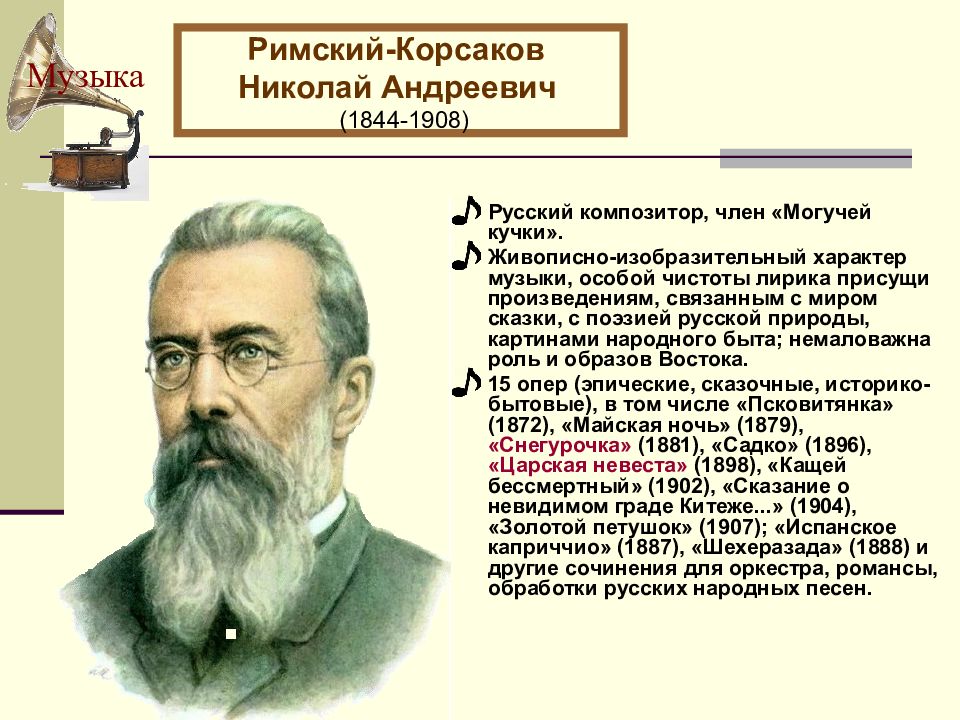 Музыка

Римский-Корсаков
Николай Андреевич
(1844-1908)

Русский композитор, член «Могучей кучки».

Живописно-изобразительный характер музыки, особой чистоты лирика присущи произведениям, связанным с миром сказки, с поэзией русской природы, картинами народного быта; немаловажна роль и образов Востока.

15 опер (эпические, сказочные, историко-бытовые), в том числе «Псковитянка» (1872), «Майская ночь» (1879), «Снегурочка» (1881), «Садко» (1896), «Царская невеста» (1898), «Кащей бессмертный» (1902), «Сказание о невидимом граде Китеже...» (1904), «Золотой петушок» (1907); «Испанское каприччио» (1887), «Шехеразада» (1888) и другие сочинения для оркестра, романсы, обработки русских народных песен.